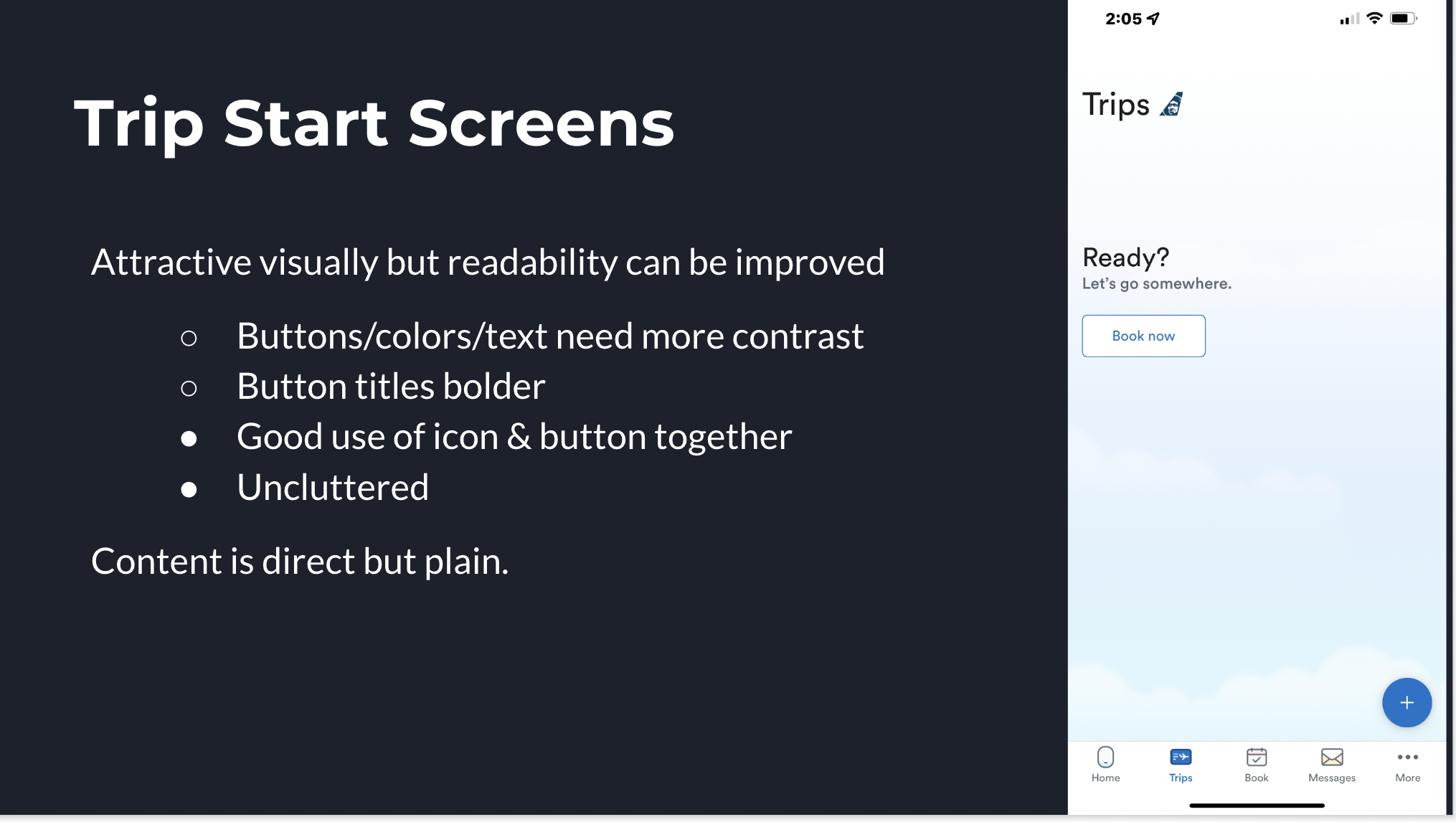 Trip Start Screens

Attractive visually but readability can be improved

○ Buttons/colors/text need more contrast
○ Button titles bolder
● Good use of icon & button together
● Uncluttered

Content is direct but plain.

2:05

Trips

Ready?
Let's go somewhere.

Book now

+

Home
Trips
Book
Messages
More